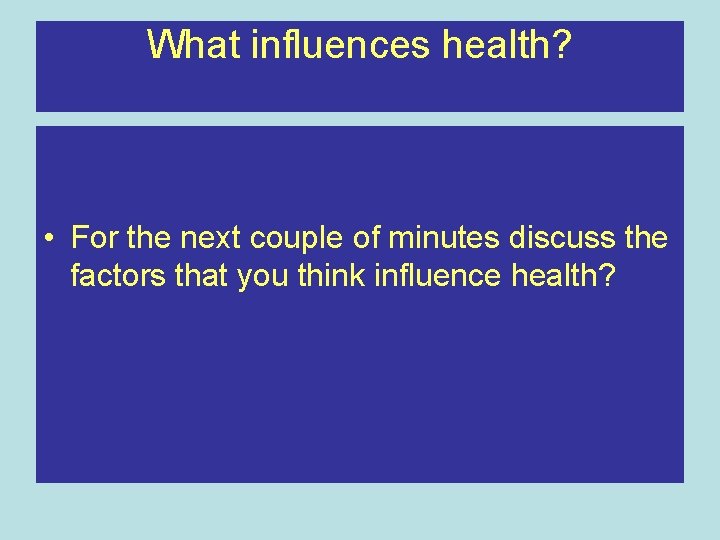 What influences health?

• For the next couple of minutes discuss the factors that you think influence health?